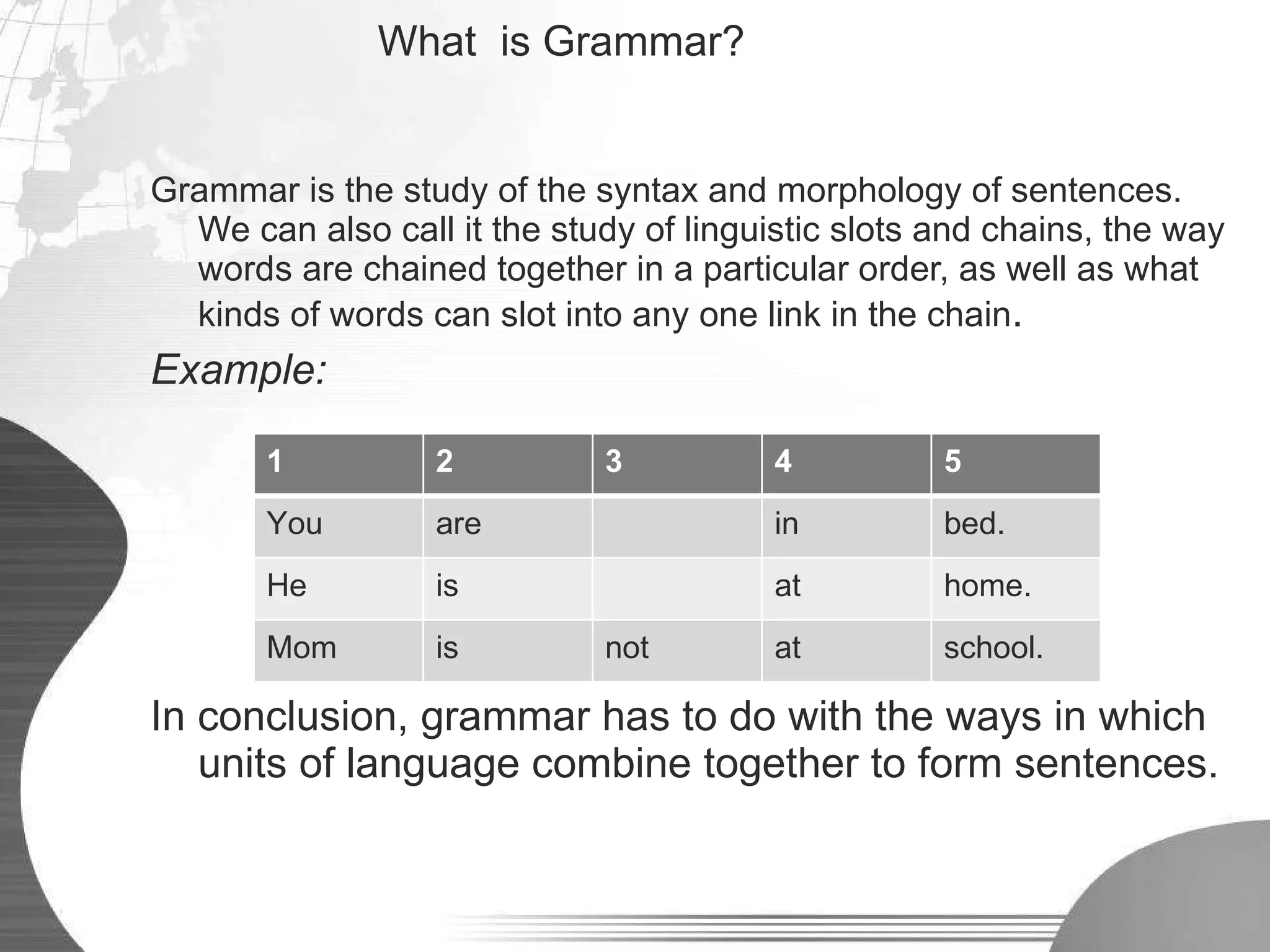 What is Grammar?

Grammar is the study of the syntax and morphology of sentences. We can also call it the study of linguistic slots and chains, the way words are chained together in a particular order, as well as what kinds of words can slot into any one link in the chain.

Example:

| 1 | 2 | 3 | 4 | 5 |
|---|---|---|---|---|
| You | are | | in | bed. |
| He | is | | at | home. |
| Mom | is | not | at | school. |

In conclusion, grammar has to do with the ways in which units of language combine together to form sentences.